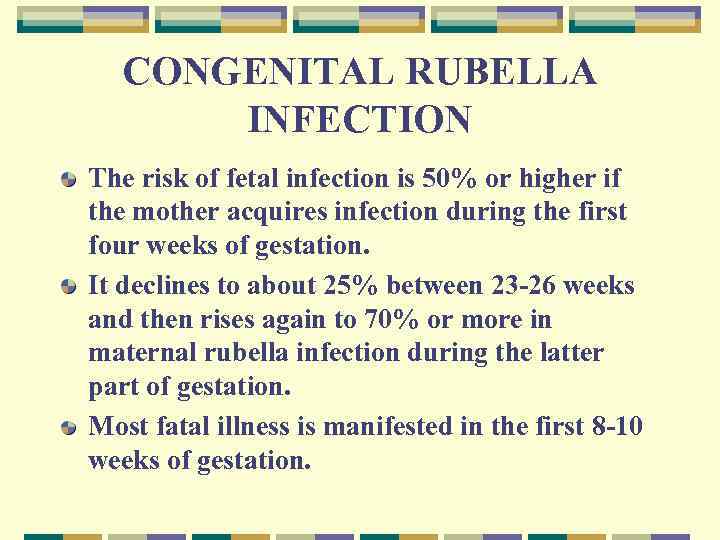 CONGENITAL RUBELLA INFECTION

The risk of fetal infection is 50% or higher if the mother acquires infection during the first four weeks of gestation.

It declines to about 25% between 23-26 weeks and then rises again to 70% or more in maternal rubella infection during the latter part of gestation.

Most fatal illness is manifested in the first 8-10 weeks of gestation.